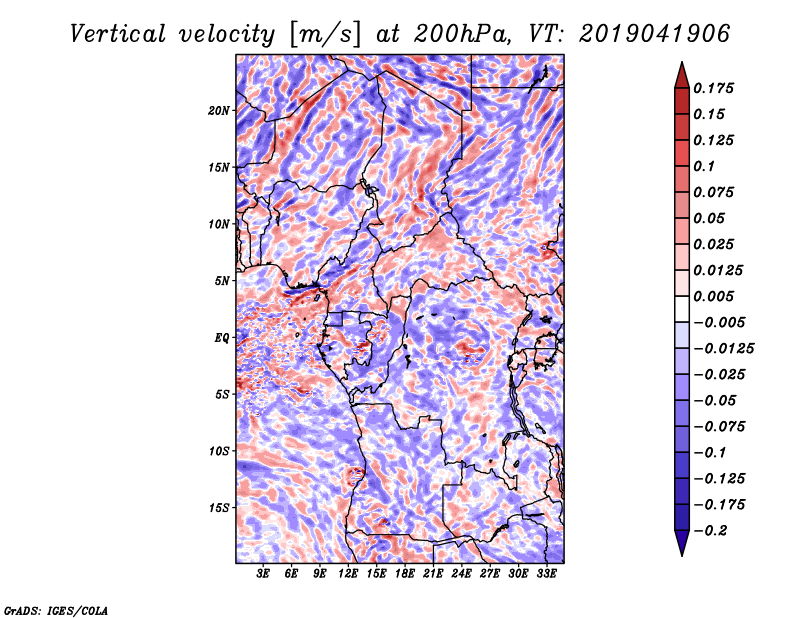 Vertical velocity [m/s] at 200hPa, VT: 2019041906

20N
15N
10N
5N
EQ
5S
10S
15S

3E 6E 9E 12E 15E 18E 21E 24E 27E 30E 33E

0.175
0.15
0.125
0.1
0.075
0.05
0.025
0.0125
0.005
−0.005
−0.0125
−0.025
−0.05
−0.075
−0.1
−0.125
−0.175
−0.2

GrADS: IGES/COLA